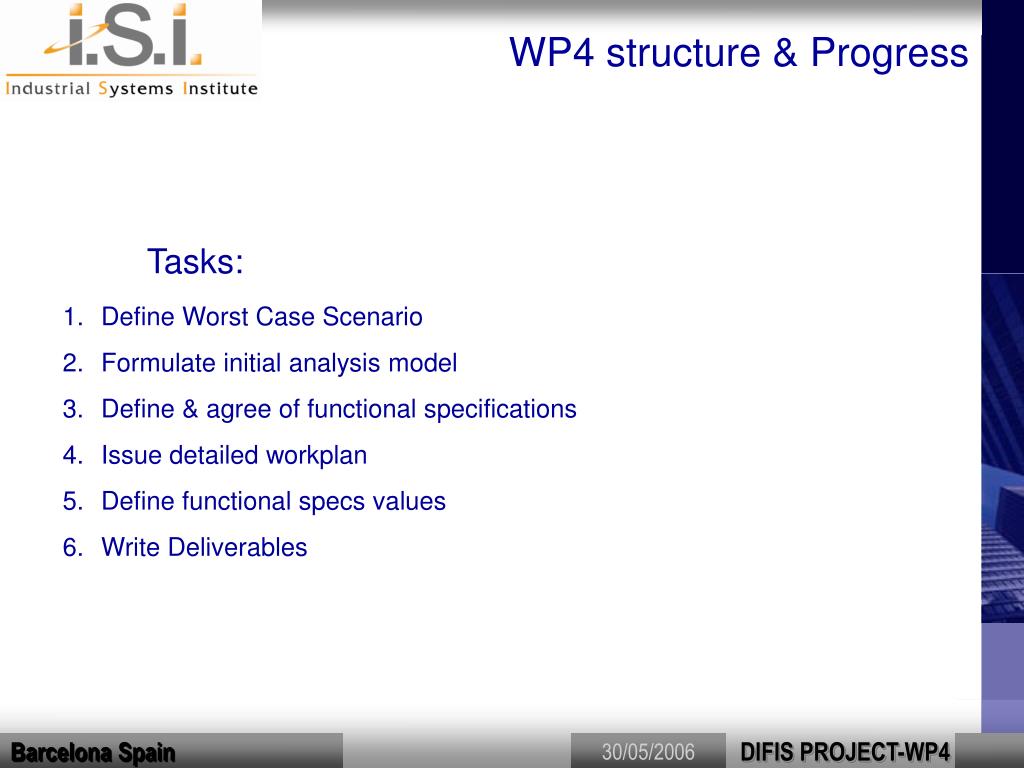 i.S.i.
Industrial Systems Institute

WP4 structure & Progress

Tasks:

1. Define Worst Case Scenario
2. Formulate initial analysis model
3. Define & agree of functional specifications
4. Issue detailed workplan
5. Define functional specs values
6. Write Deliverables

Barcelona Spain

30/05/2006

DIFIS PROJECT-WP4